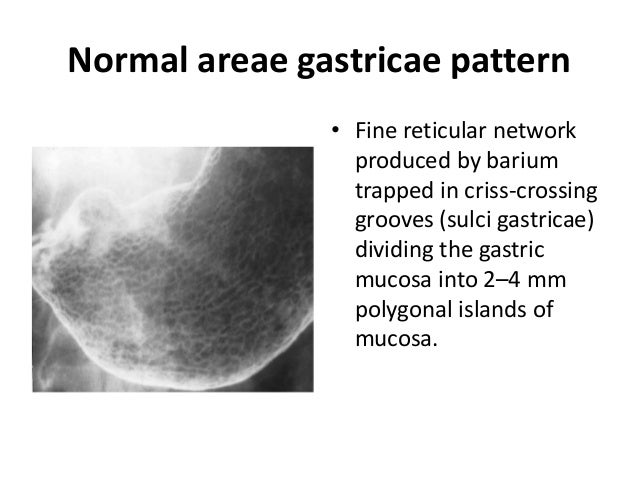 Normal areae gastricae pattern

• Fine reticular network produced by barium trapped in criss-crossing grooves (sulci gastricae) dividing the gastric mucosa into 2–4 mm polygonal islands of mucosa.